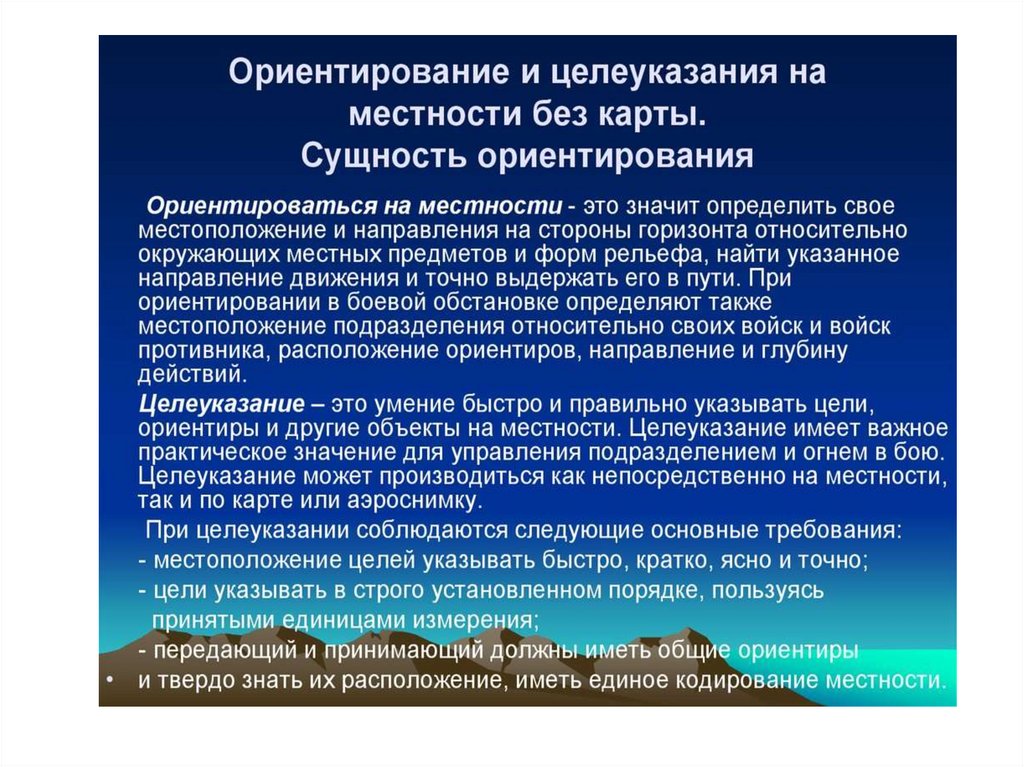 Ориентирование и целеуказания на местности без карты.
Сущность ориентирования

Ориентироваться на местности - это значит определить свое местоположение и направления на стороны горизонта относительно окружающих местных предметов и форм рельефа, найти указанное направление движения и точно выдержать его в пути. При ориентировании в боевой обстановке определяют также местоположение подразделения относительно своих войск и войск противника, расположение ориентиров, направление и глубину действий.

Целеуказание – это умение быстро и правильно указывать цели, ориентиры и другие объекты на местности. Целеуказание имеет важное практическое значение для управления подразделением и огнем в бою. Целеуказание может производиться как непосредственно на местности, так и по карте или аэроснимку.

При целеуказании соблюдаются следующие основные требования:
- местоположение целей указывать быстро, кратко, ясно и точно;
- цели указывать в строго установленном порядке, пользуясь принятыми единицами измерения;
- передающий и принимающий должны иметь общие ориентиры
• и твердо знать их расположение, иметь единое кодирование местности.